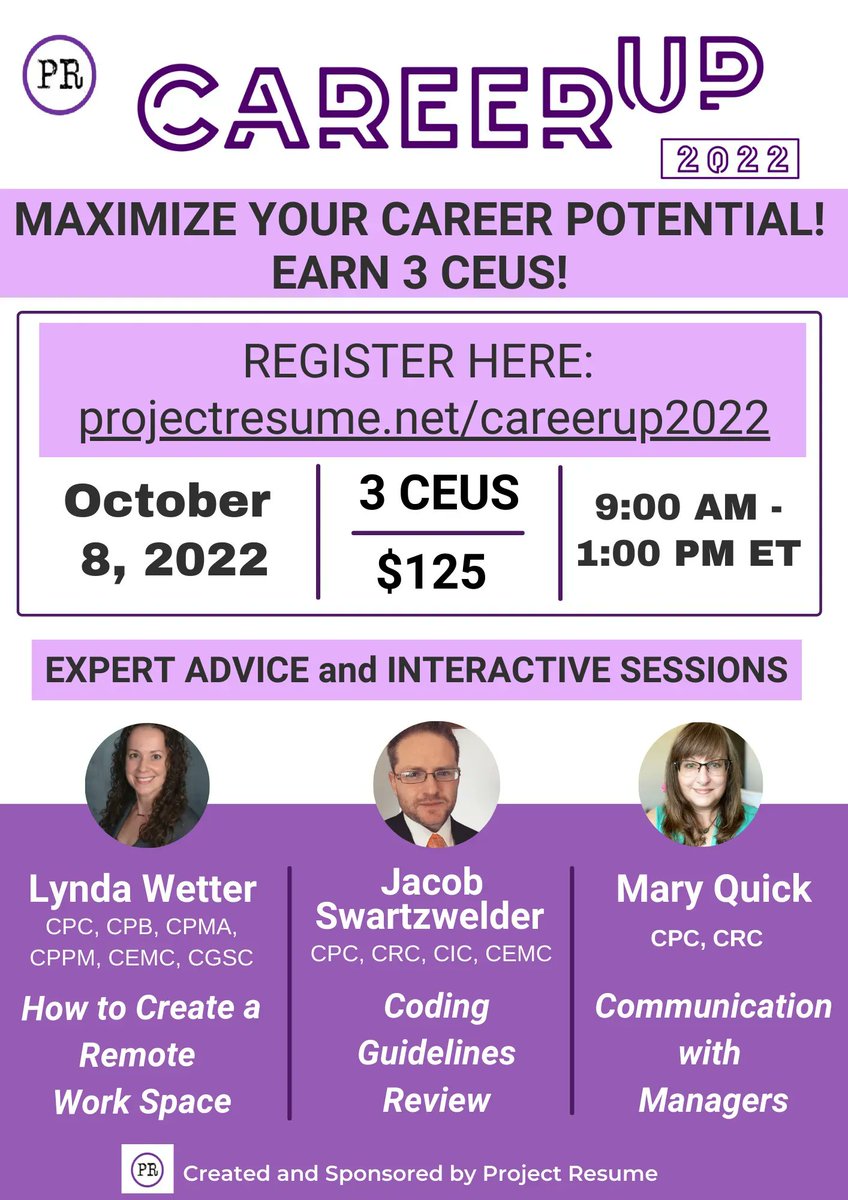 PR

CAREER UP
2022

MAXIMIZE YOUR CAREER POTENTIAL!
EARN 3 CEUS!

REGISTER HERE:
projectresume.net/careerup2022

October 8, 2022

3 CEUS
$125

9:00 AM - 1:00 PM ET

EXPERT ADVICE and INTERACTIVE SESSIONS

Lynda Wetter
CPC, CPB, CPMA, CPPM, CEMC, CGSC
How to Create a Remote Work Space

Jacob Swartzwelder
CPC, CRC, CIC, CEMC
Coding Guidelines Review

Mary Quick
CPC, CRC
Communication with Managers

PR
Created and Sponsored by Project Resume